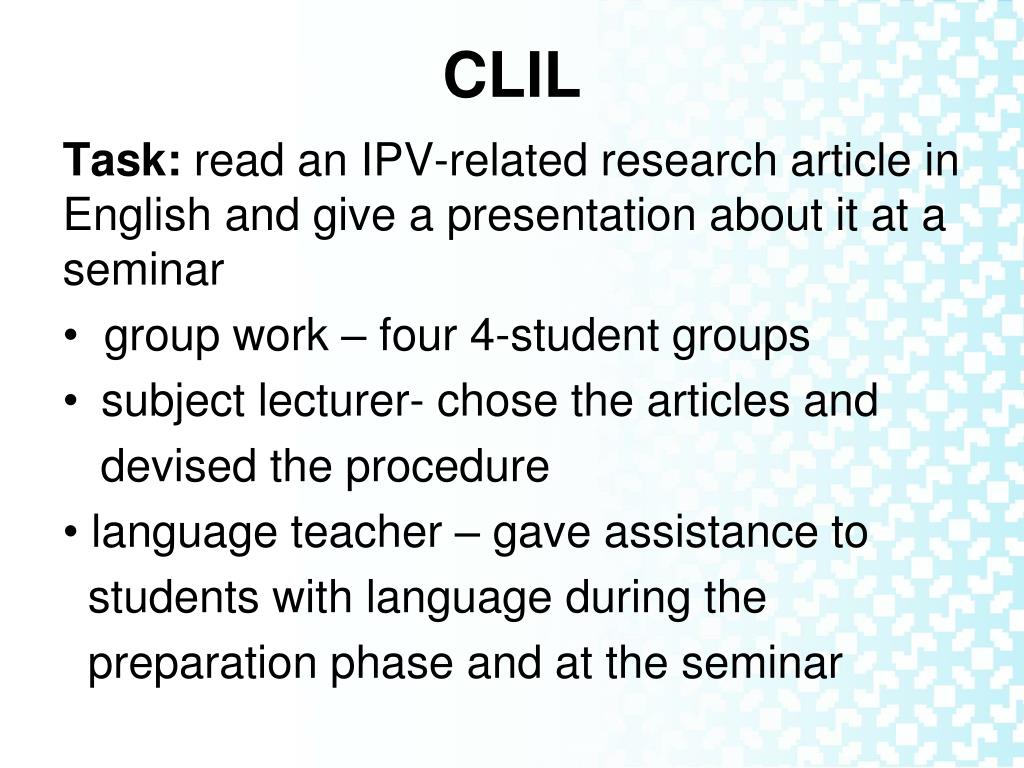 CLIL

Task: read an IPV-related research article in English and give a presentation about it at a seminar

• group work – four 4-student groups
• subject lecturer- chose the articles and devised the procedure
• language teacher – gave assistance to students with language during the preparation phase and at the seminar